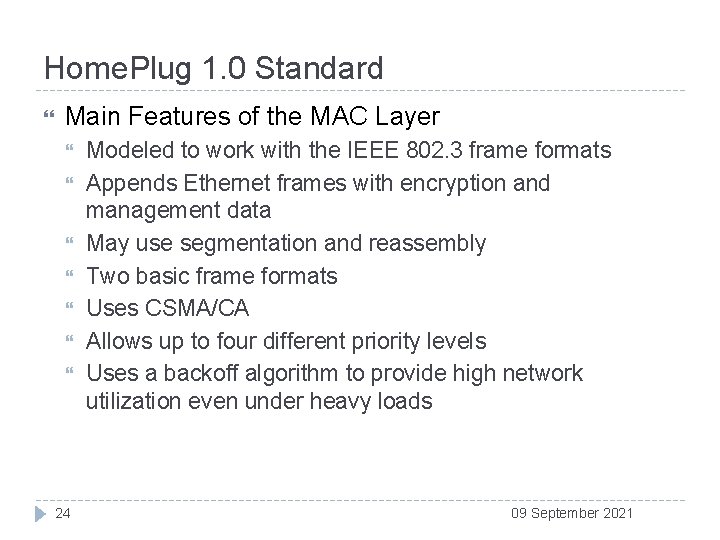 HomePlug 1.0 Standard

Main Features of the MAC Layer

Modeled to work with the IEEE 802.3 frame formats

Appends Ethernet frames with encryption and management data

May use segmentation and reassembly

Two basic frame formats

Uses CSMA/CA

Allows up to four different priority levels

Uses a backoff algorithm to provide high network utilization even under heavy loads

24

09 September 2021